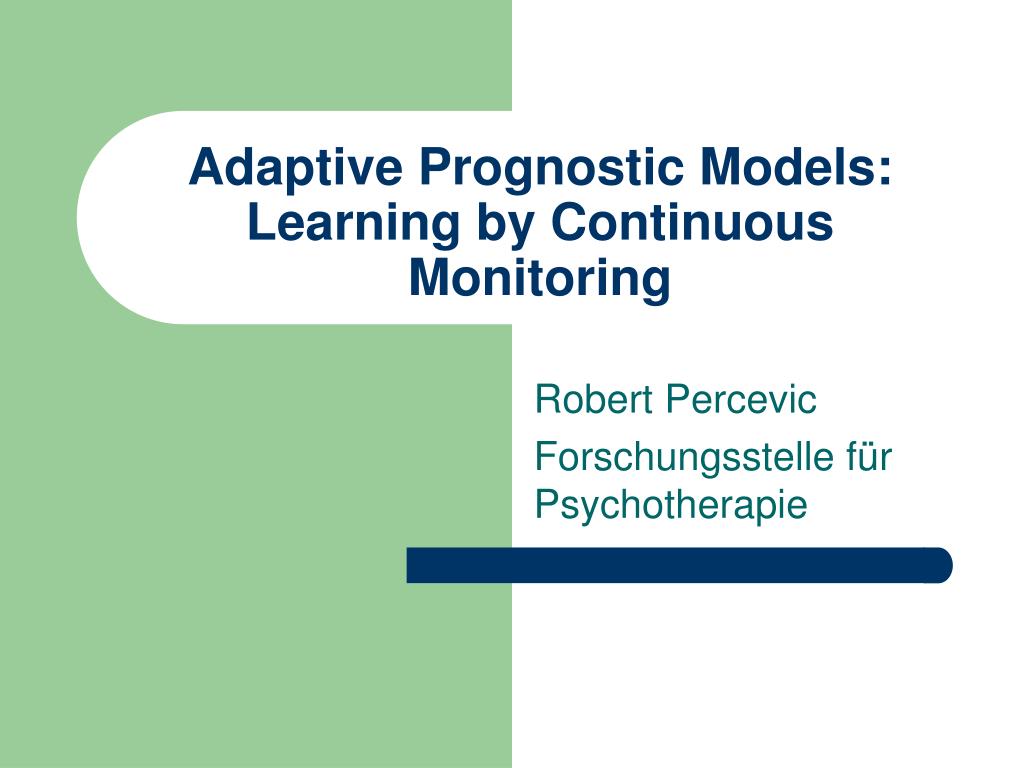 Adaptive Prognostic Models: Learning by Continuous Monitoring

Robert Percevic

Forschungsstelle für Psychotherapie